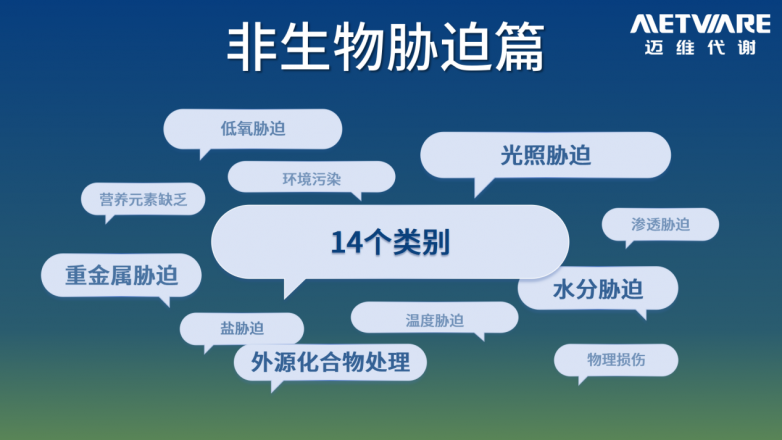 非生物胁迫篇

METWARE
迈维代谢

低氧胁迫

光照胁迫

环境污染

营养元素缺乏

14个类别

渗透胁迫

重金属胁迫

水分胁迫

盐胁迫

温度胁迫

外源化合物处理

物理损伤